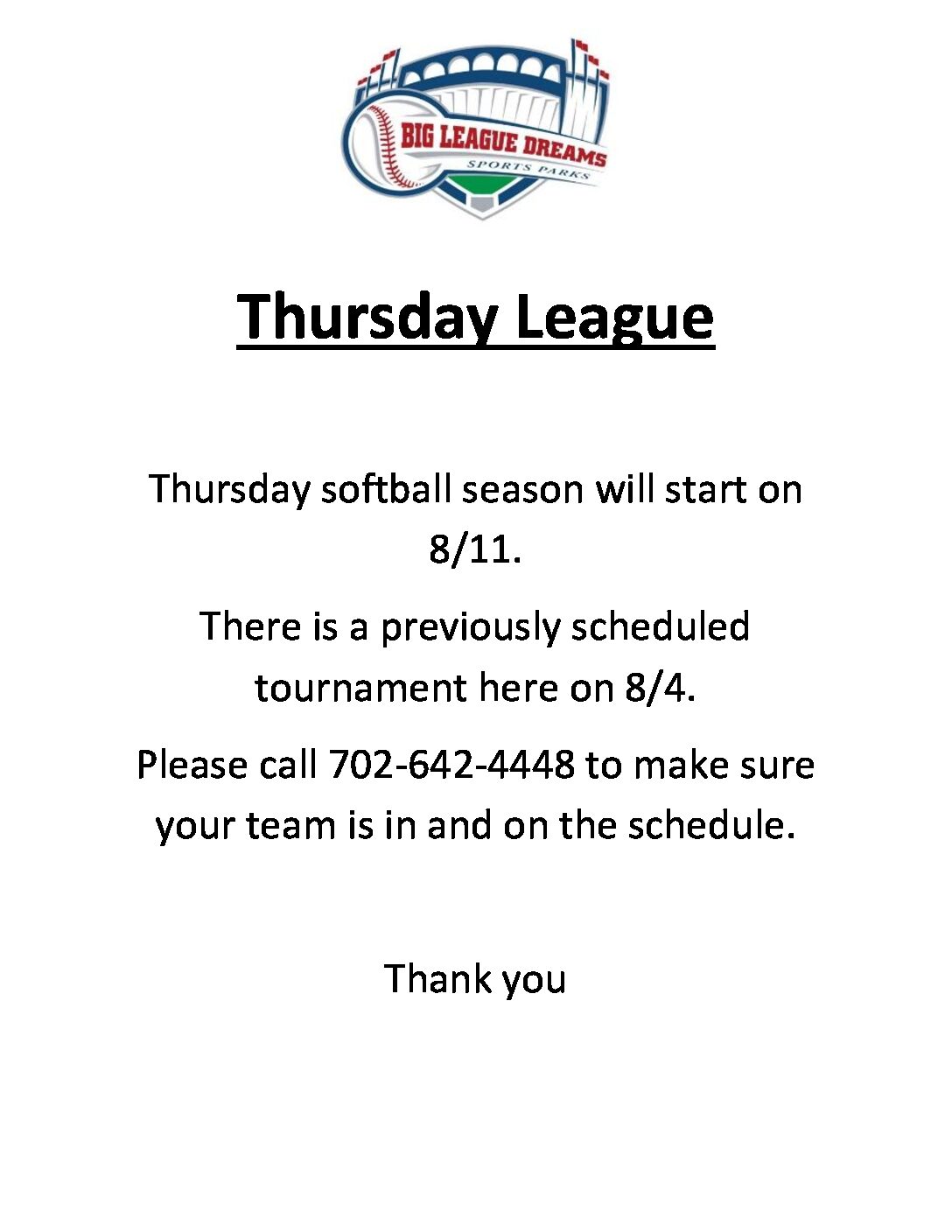 BIG LEAGUE DREAMS
SPORTS PARKS

Thursday League

Thursday softball season will start on 8/11.

There is a previously scheduled tournament here on 8/4.

Please call 702-642-4448 to make sure your team is in and on the schedule.

Thank you